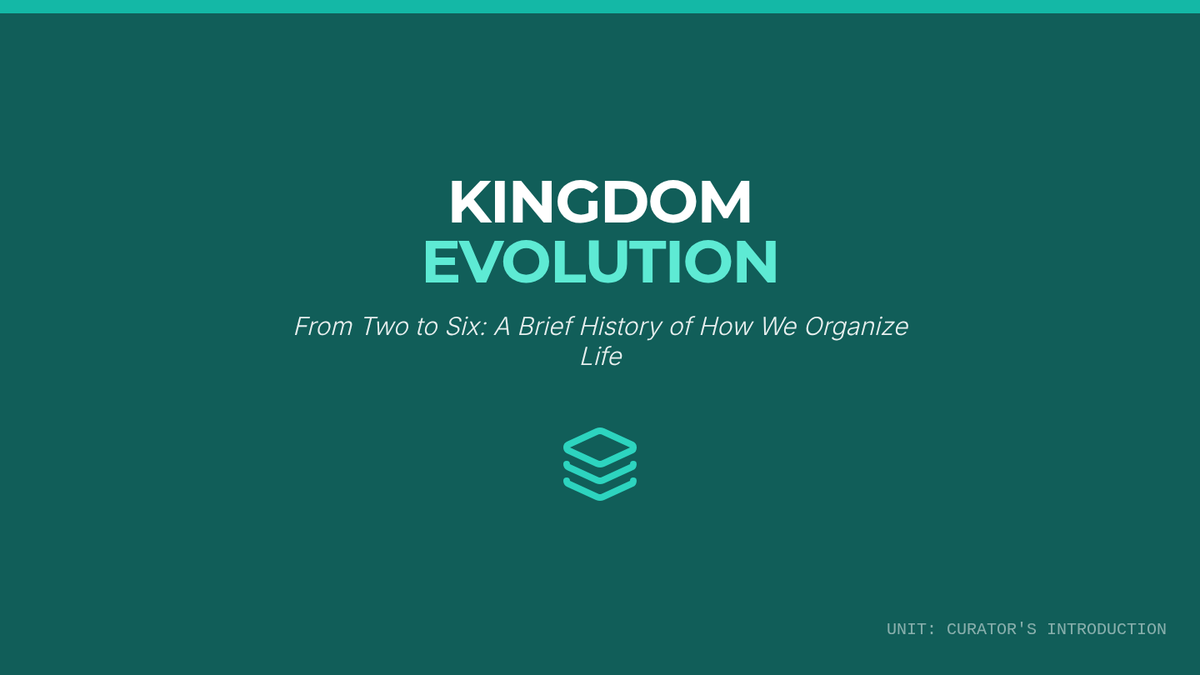 KINGDOM
EVOLUTION

From Two to Six: A Brief History of How We Organize Life

UNIT: CURATOR'S INTRODUCTION